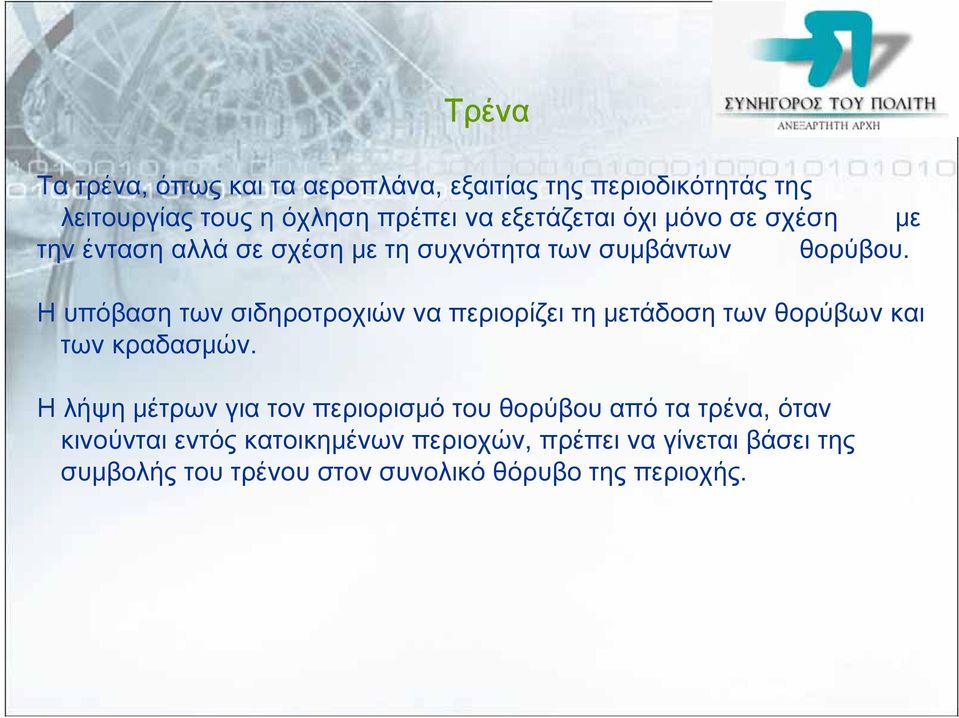 ΣΥΝΗΓΟΡΟΣ ΤΟΥ ΠΟΛΙΤΗ
ΑΝΕΞΑΡΤΗΤΗ ΑΡΧΗ

Τρένα

Τα τρένα, όπως και τα αεροπλάνα, εξαιτίας της περιοδικότητάς της λειτουργίας τους η όχληση πρέπει να εξετάζεται όχι μόνο σε σχέση με την ένταση αλλά σε σχέση με τη συχνότητα των συμβάντων θορύβου.

Η υπόβαση των σιδηροτροχιών να περιορίζει τη μετάδοση των θορύβων και των κραδασμών.

Η λήψη μέτρων για τον περιορισμό του θορύβου από τα τρένα, όταν κινούνται εντός κατοικημένων περιοχών, πρέπει να γίνεται βάσει της συμβολής του τρένου στον συνολικό θόρυβο της περιοχής.